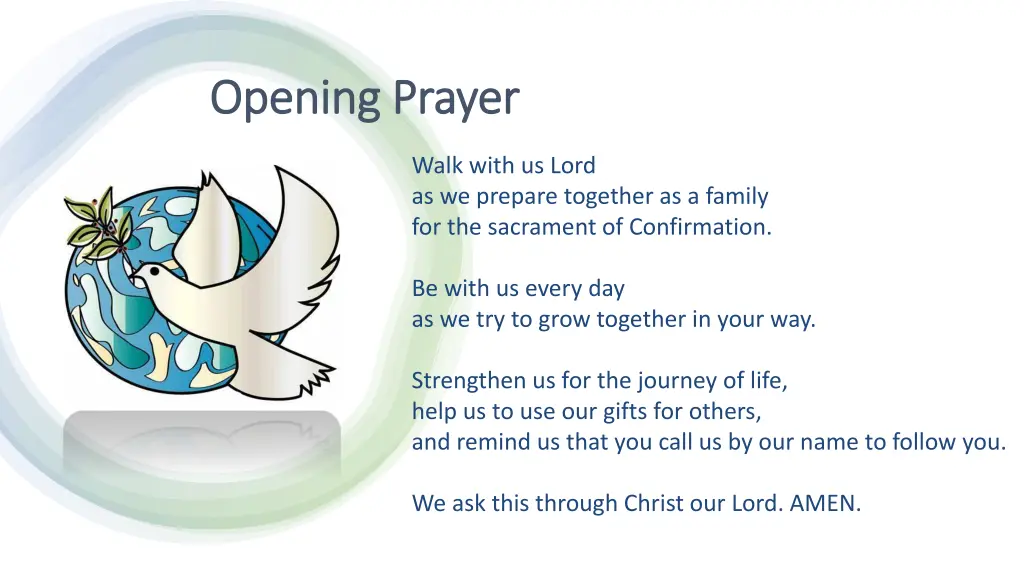 Opening Prayer

Walk with us Lord
as we prepare together as a family
for the sacrament of Confirmation.

Be with us every day
as we try to grow together in your way.

Strengthen us for the journey of life,
help us to use our gifts for others,
and remind us that you call us by our name to follow you.

We ask this through Christ our Lord. AMEN.